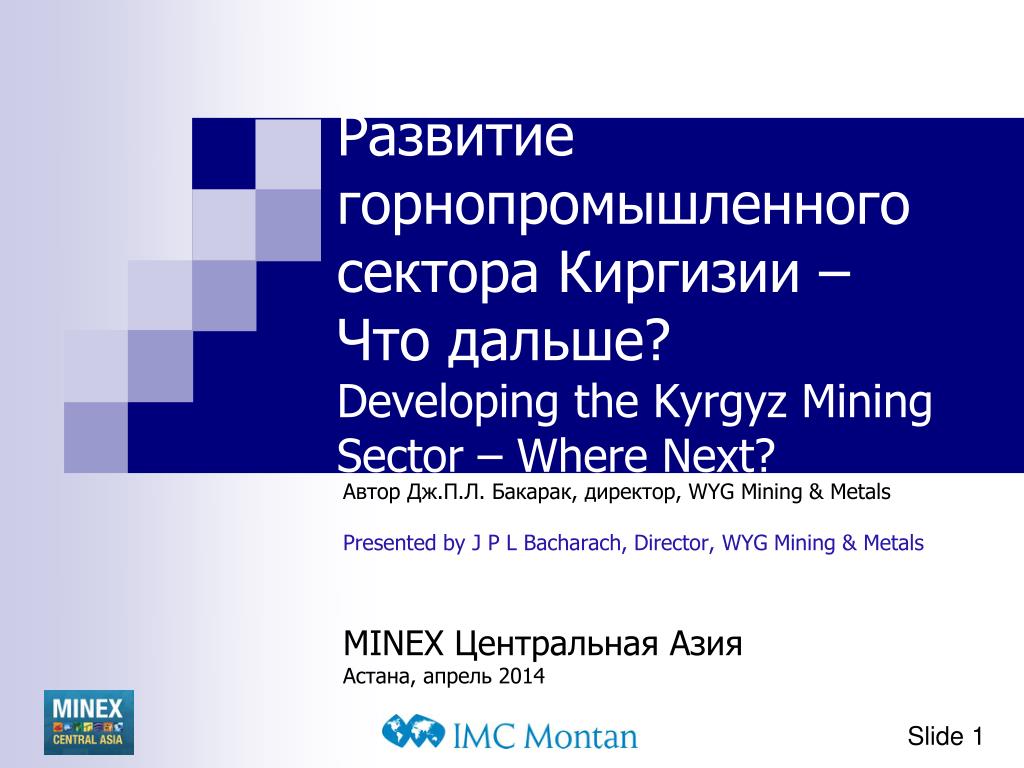 Развитие горнопромышленного сектора Киргизии – Что дальше?
Developing the Kyrgyz Mining Sector – Where Next?

Автор Дж.П.Л. Бакарак, директор, WYG Mining & Metals

Presented by J P L Bacharach, Director, WYG Mining & Metals

MINEX Центральная Азия
Астана, апрель 2014

MINEX CENTRAL ASIA

IMC Montan

Slide 1